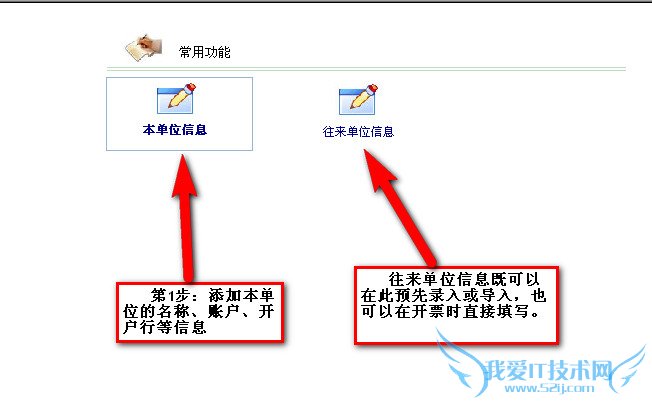 常用功能

本单位信息

往来单位信息

第1步：添加本单位的名称、账户、开户行等信息

往来单位信息既可以在此预先录入或导入，也可以在开票时直接填写。

我爱IT技术网
www.52ij.com